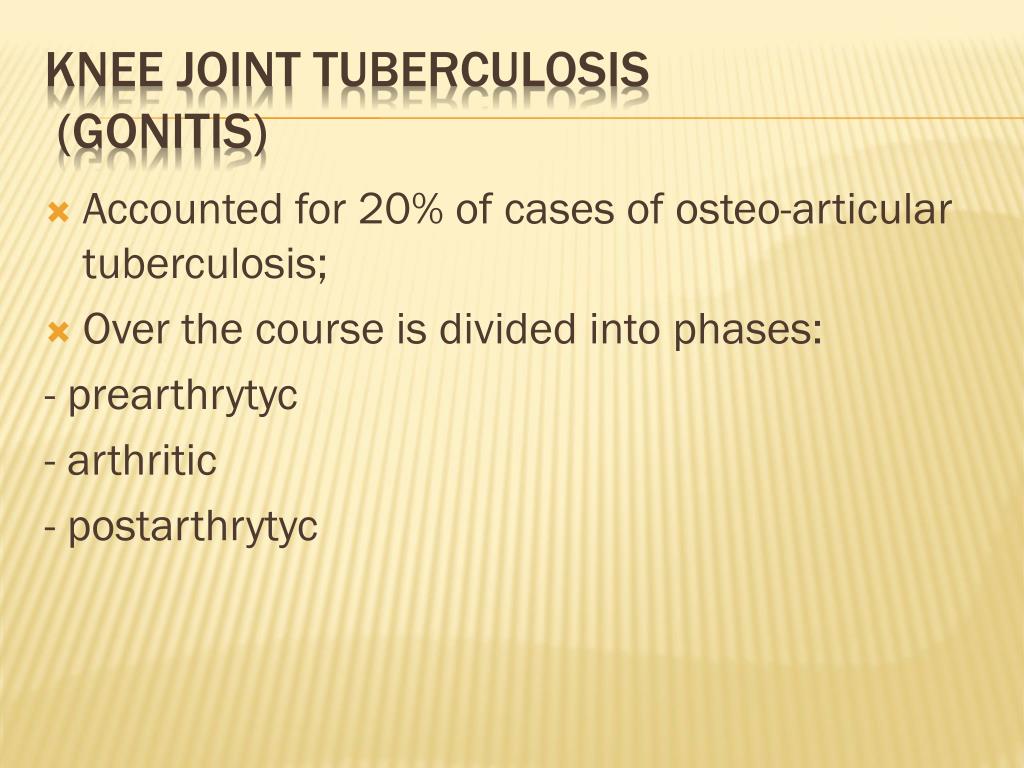 KNEE JOINT TUBERCULOSIS (GONITIS)

Accounted for 20% of cases of osteo-articular tuberculosis;

Over the course is divided into phases:

- prearthrytyc

- arthritic

- postarthrytyc